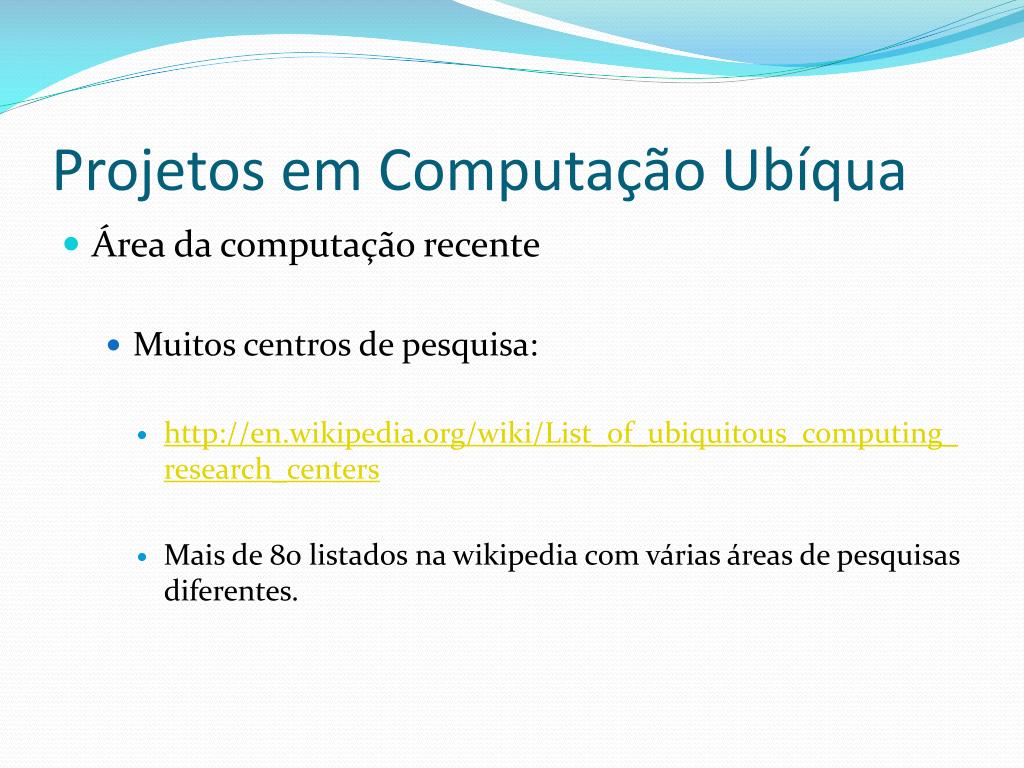 Projetos em Computação Ubíqua

Área da computação recente

Muitos centros de pesquisa:

http://en.wikipedia.org/wiki/List_of_ubiquitous_computing_research_centers

Mais de 80 listados na wikipedia com várias áreas de pesquisas diferentes.